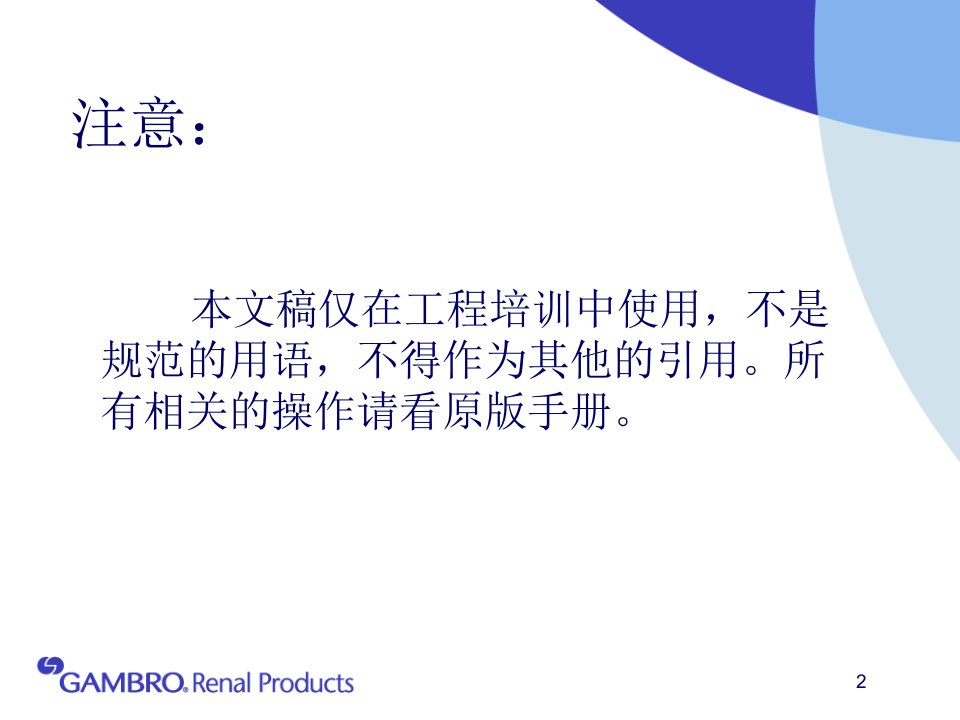 注意：

本文稿仅在工程培训中使用，不是规范的用语，不得作为其他的引用。所有相关的操作请看原版手册。

GAMBRO® Renal Products

2